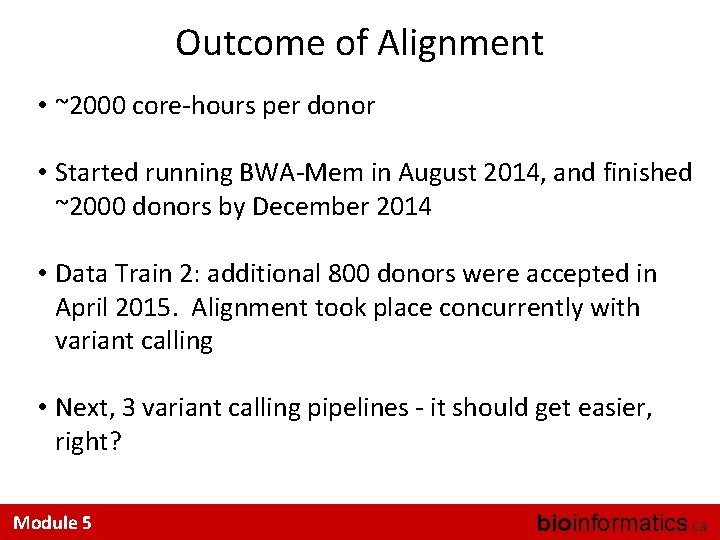 Outcome of Alignment

• ~2000 core-hours per donor

• Started running BWA-Mem in August 2014, and finished ~2000 donors by December 2014

• Data Train 2: additional 800 donors were accepted in April 2015. Alignment took place concurrently with variant calling

• Next, 3 variant calling pipelines - it should get easier, right?

Module 5

bioinformatics.ca